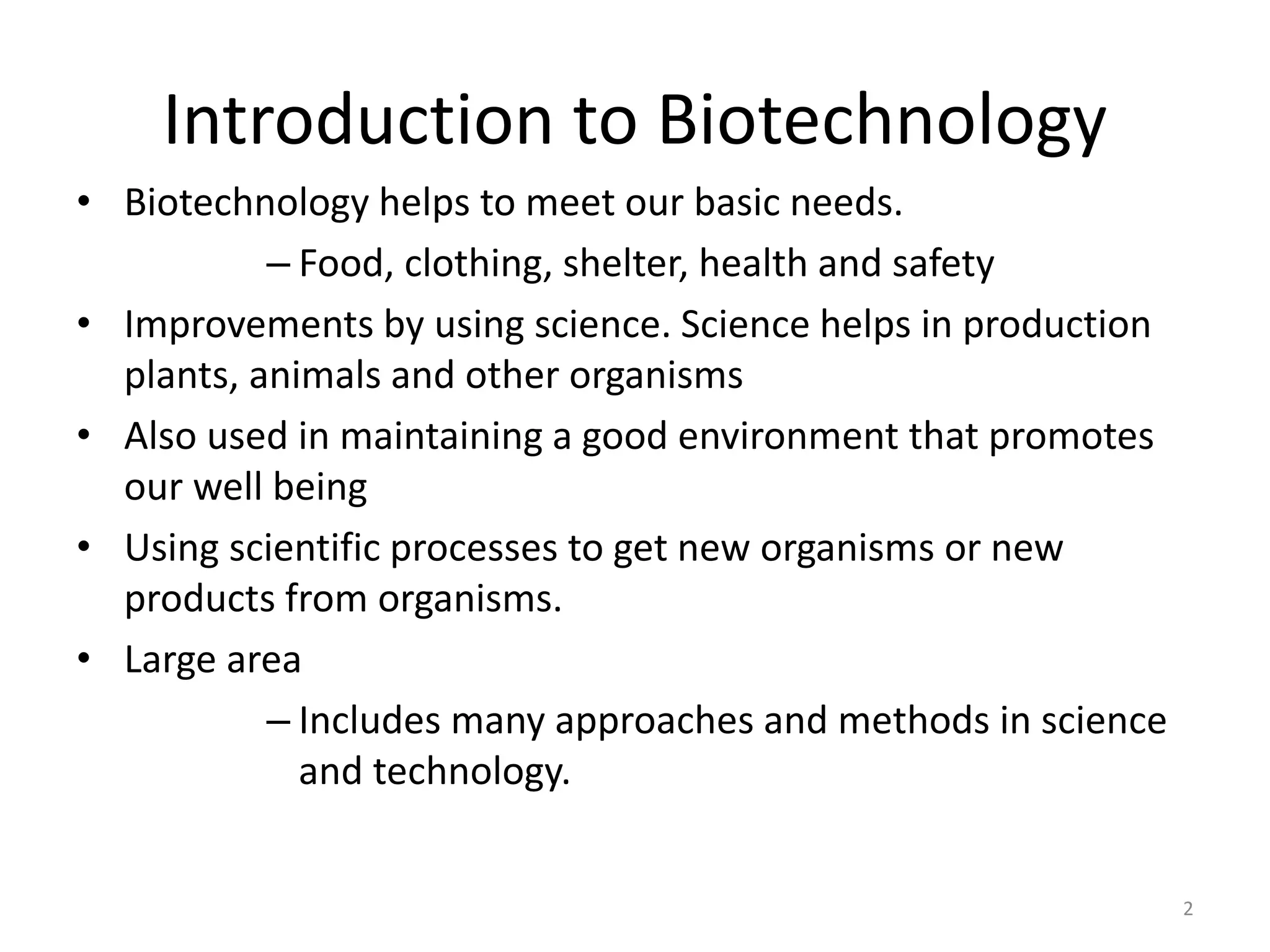 Introduction to Biotechnology

• Biotechnology helps to meet our basic needs.
 – Food, clothing, shelter, health and safety
• Improvements by using science. Science helps in production plants, animals and other organisms
• Also used in maintaining a good environment that promotes our well being
• Using scientific processes to get new organisms or new products from organisms.
• Large area
 – Includes many approaches and methods in science and technology.

2